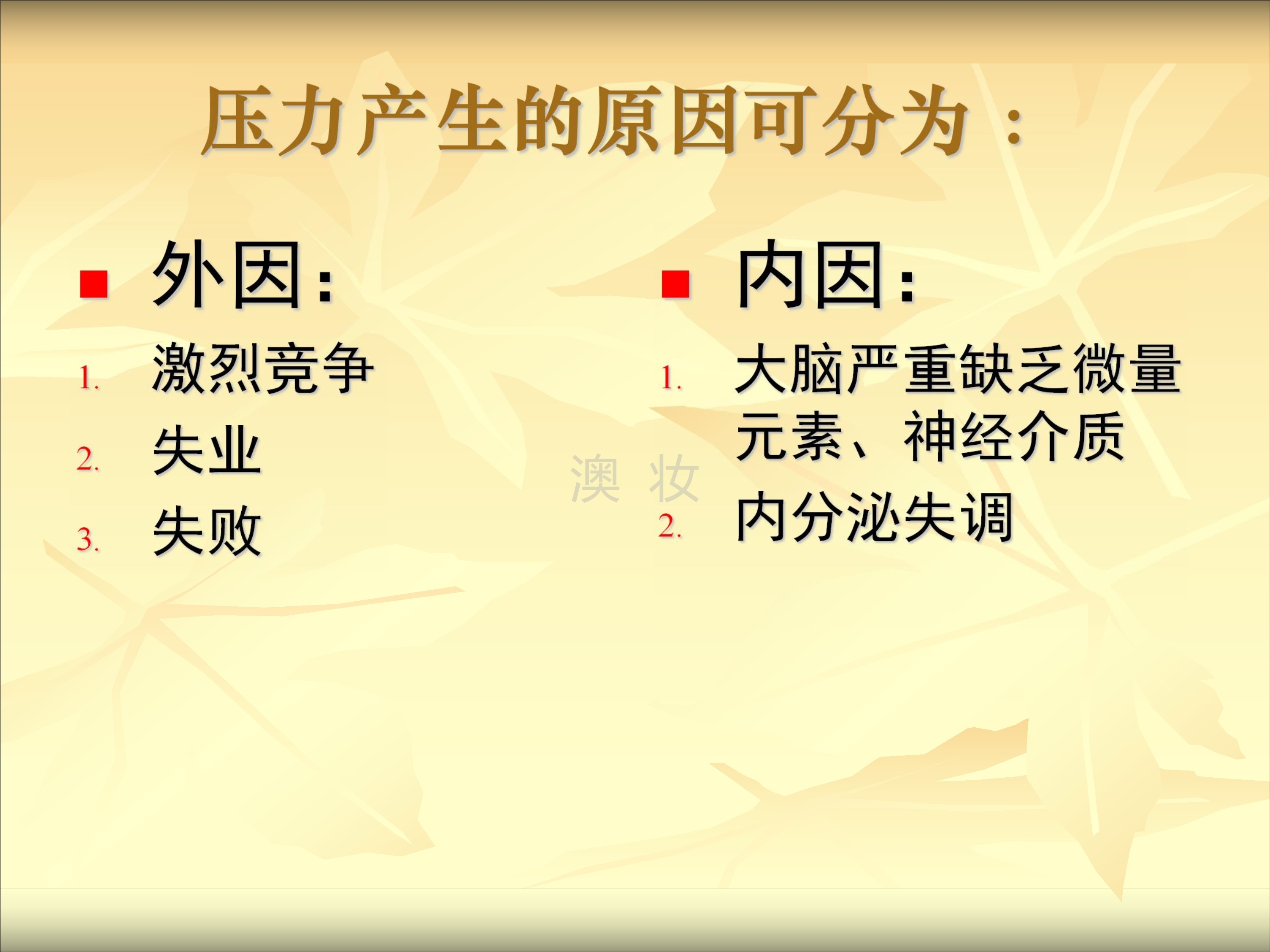 压力产生的原因可分为：

外因：

1. 激烈竞争
2. 失业
3. 失败

内因：

1. 大脑严重缺乏微量元素、神经介质
2. 内分泌失调

澳 妆